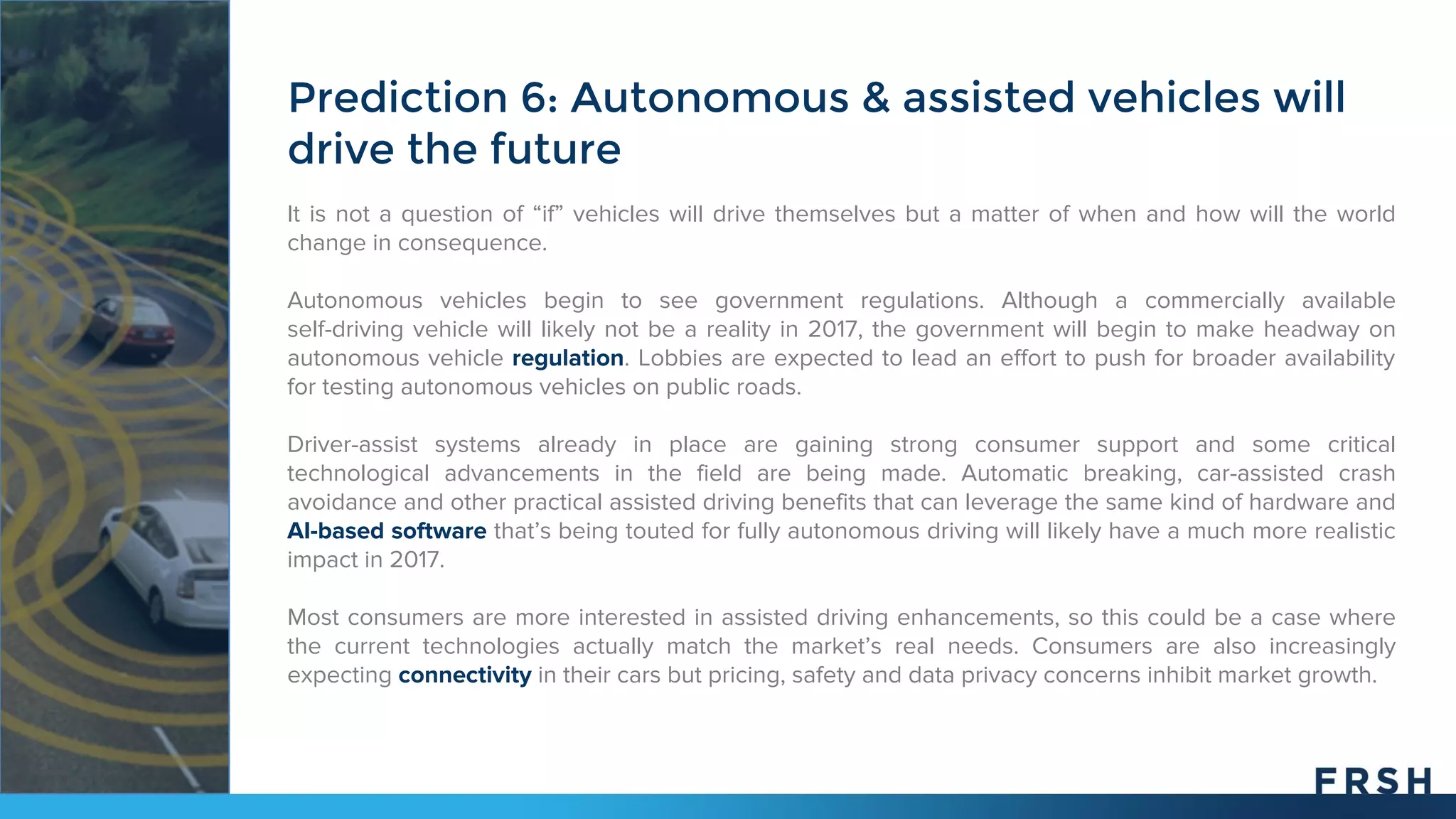 Prediction 6: Autonomous & assisted vehicles will drive the future

It is not a question of “if” vehicles will drive themselves but a matter of when and how will the world change in consequence.

Autonomous vehicles begin to see government regulations. Although a commercially available self-driving vehicle will likely not be a reality in 2017, the government will begin to make headway on autonomous vehicle regulation. Lobbies are expected to lead an effort to push for broader availability for testing autonomous vehicles on public roads.

Driver-assist systems already in place are gaining strong consumer support and some critical technological advancements in the field are being made. Automatic breaking, car-assisted crash avoidance and other practical assisted driving benefits that can leverage the same kind of hardware and AI-based software that’s being touted for fully autonomous driving will likely have a much more realistic impact in 2017.

Most consumers are more interested in assisted driving enhancements, so this could be a case where the current technologies actually match the market’s real needs. Consumers are also increasingly expecting connectivity in their cars but pricing, safety and data privacy concerns inhibit market growth.

FRSH